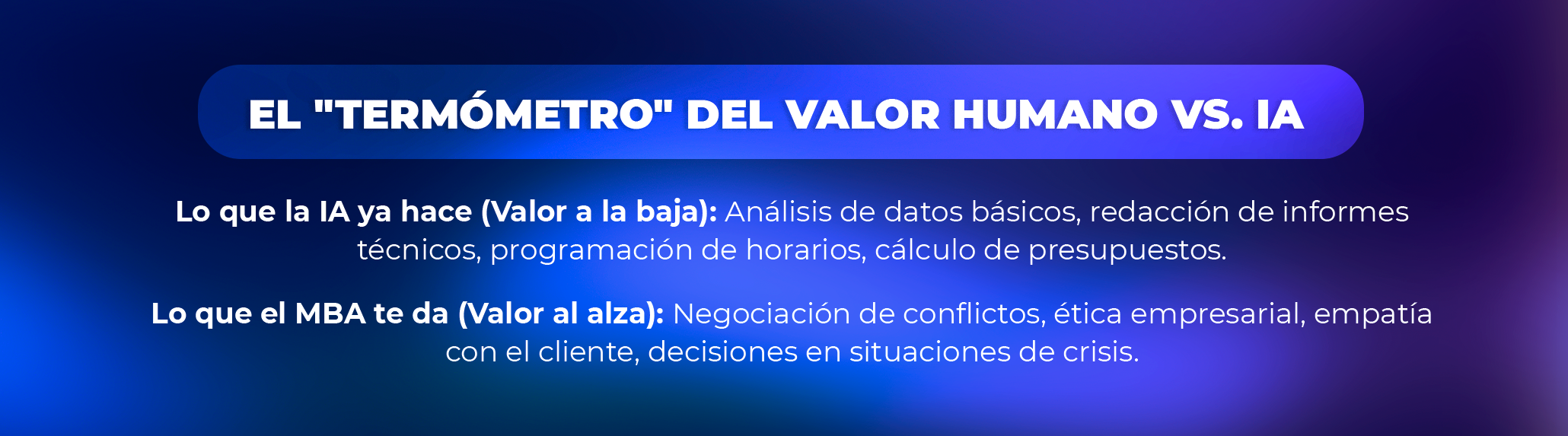 EL "TERMÓMETRO" DEL VALOR HUMANO VS. IA

Lo que la IA ya hace (Valor a la baja): Análisis de datos básicos, redacción de informes técnicos, programación de horarios, cálculo de presupuestos.

Lo que el MBA te da (Valor al alza): Negociación de conflictos, ética empresarial, empatía con el cliente, decisiones en situaciones de crisis.